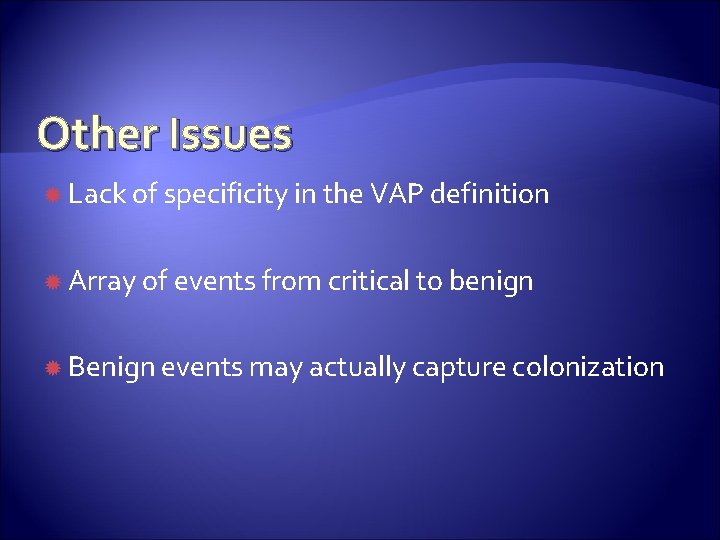 Other Issues

Lack of specificity in the VAP definition

Array of events from critical to benign

Benign events may actually capture colonization